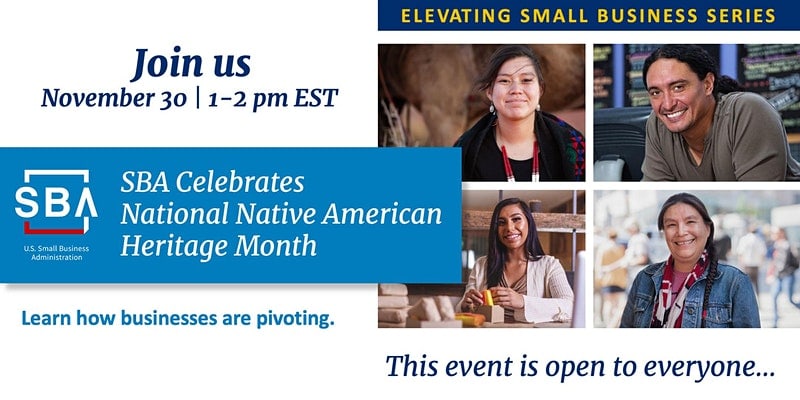 ELEVATING SMALL BUSINESS SERIES

Join us
November 30 | 1-2 pm EST

SBA
U.S. Small Business Administration

SBA Celebrates National Native American Heritage Month

Learn how businesses are pivoting.

This event is open to everyone...